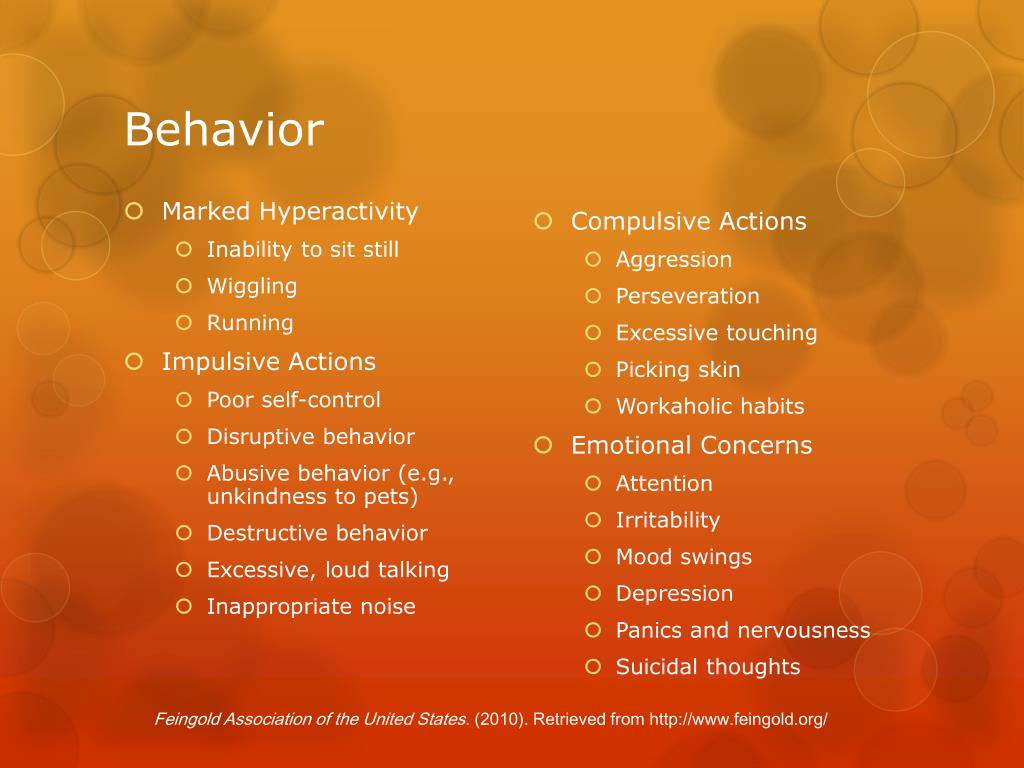 Behavior

Marked Hyperactivity
Inability to sit still
Wiggling
Running
Impulsive Actions
Poor self-control
Disruptive behavior
Abusive behavior (e.g., unkindness to pets)
Destructive behavior
Excessive, loud talking
Inappropriate noise

Compulsive Actions
Aggression
Perseveration
Excessive touching
Picking skin
Workaholic habits
Emotional Concerns
Attention
Irritability
Mood swings
Depression
Panics and nervousness
Suicidal thoughts

Feingold Association of the United States. (2010). Retrieved from http://www.feingold.org/